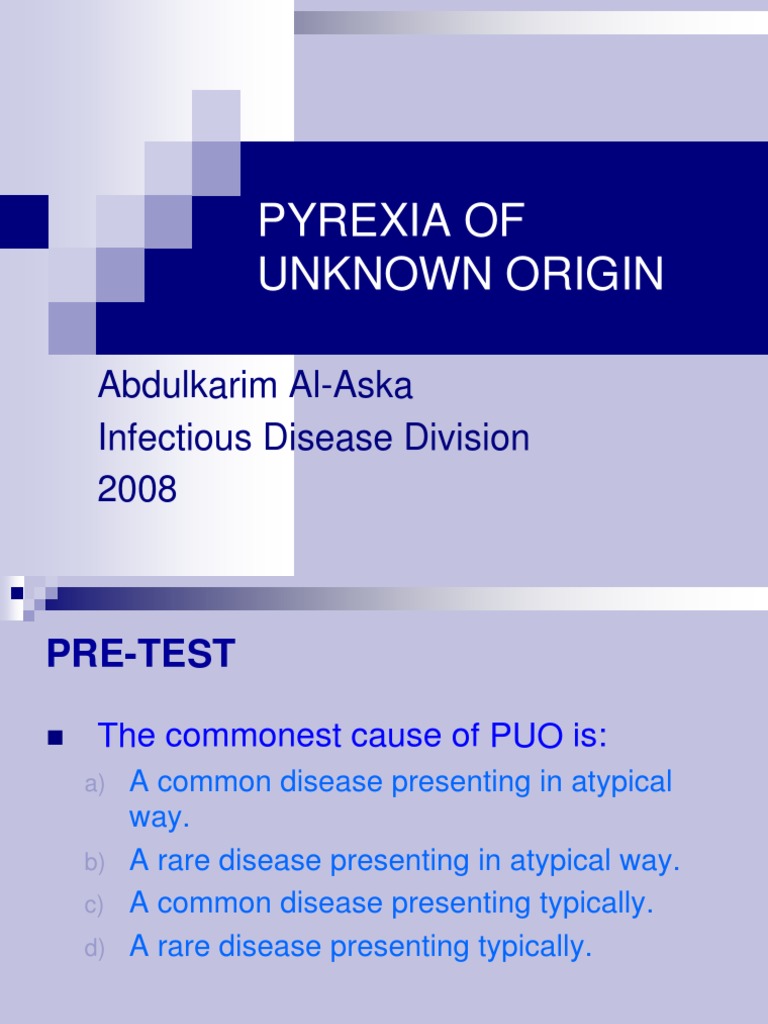 PYREXIA OF UNKNOWN ORIGIN

Abdulkarim Al-Aska
Infectious Disease Division
2008

PRE-TEST

The commonest cause of PUO is:

a) A common disease presenting in atypical way.
b) A rare disease presenting in atypical way.
c) A common disease presenting typically.
d) A rare disease presenting typically.